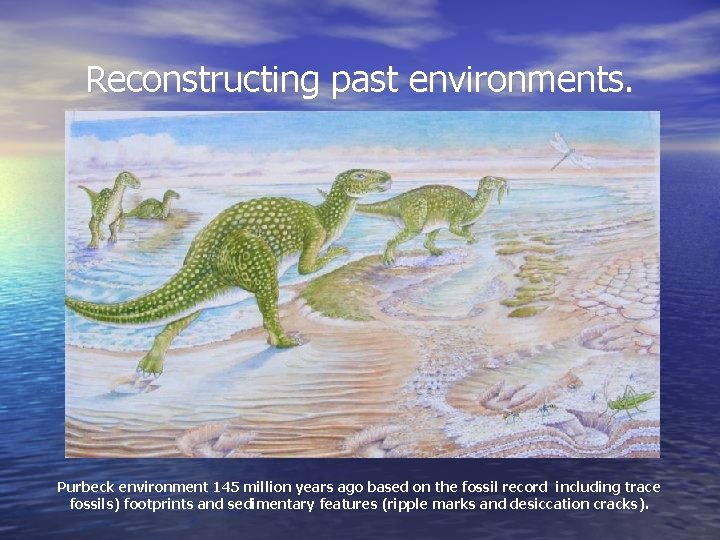 Reconstructing past environments.

Purbeck environment 145 million years ago based on the fossil record including trace fossils) footprints and sedimentary features (ripple marks and desiccation cracks).